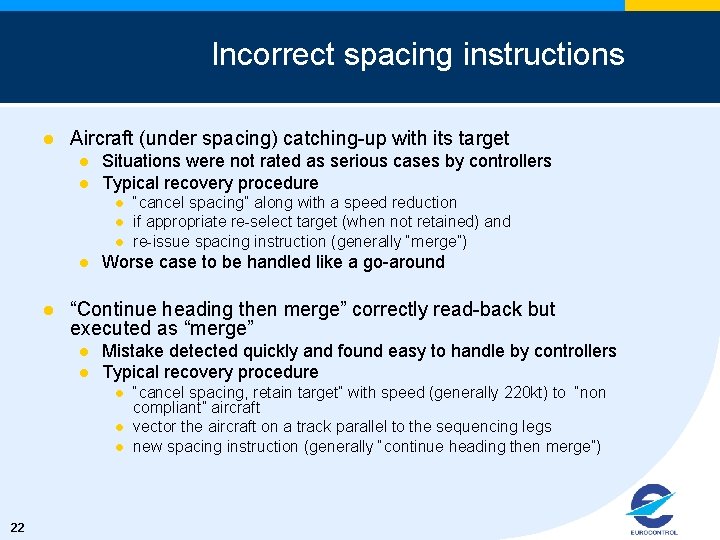 Incorrect spacing instructions

- Aircraft (under spacing) catching-up with its target
  - Situations were not rated as serious cases by controllers
  - Typical recovery procedure
    - "cancel spacing" along with a speed reduction
    - if appropriate re-select target (when not retained) and
    - re-issue spacing instruction (generally "merge")
  - Worse case to be handled like a go-around

- “Continue heading then merge” correctly read-back but executed as “merge”
  - Mistake detected quickly and found easy to handle by controllers
  - Typical recovery procedure
    - "cancel spacing, retain target" with speed (generally 220kt) to "non compliant" aircraft
    - vector the aircraft on a track parallel to the sequencing legs
    - new spacing instruction (generally "continue heading then merge")

22

EUROCONTROL